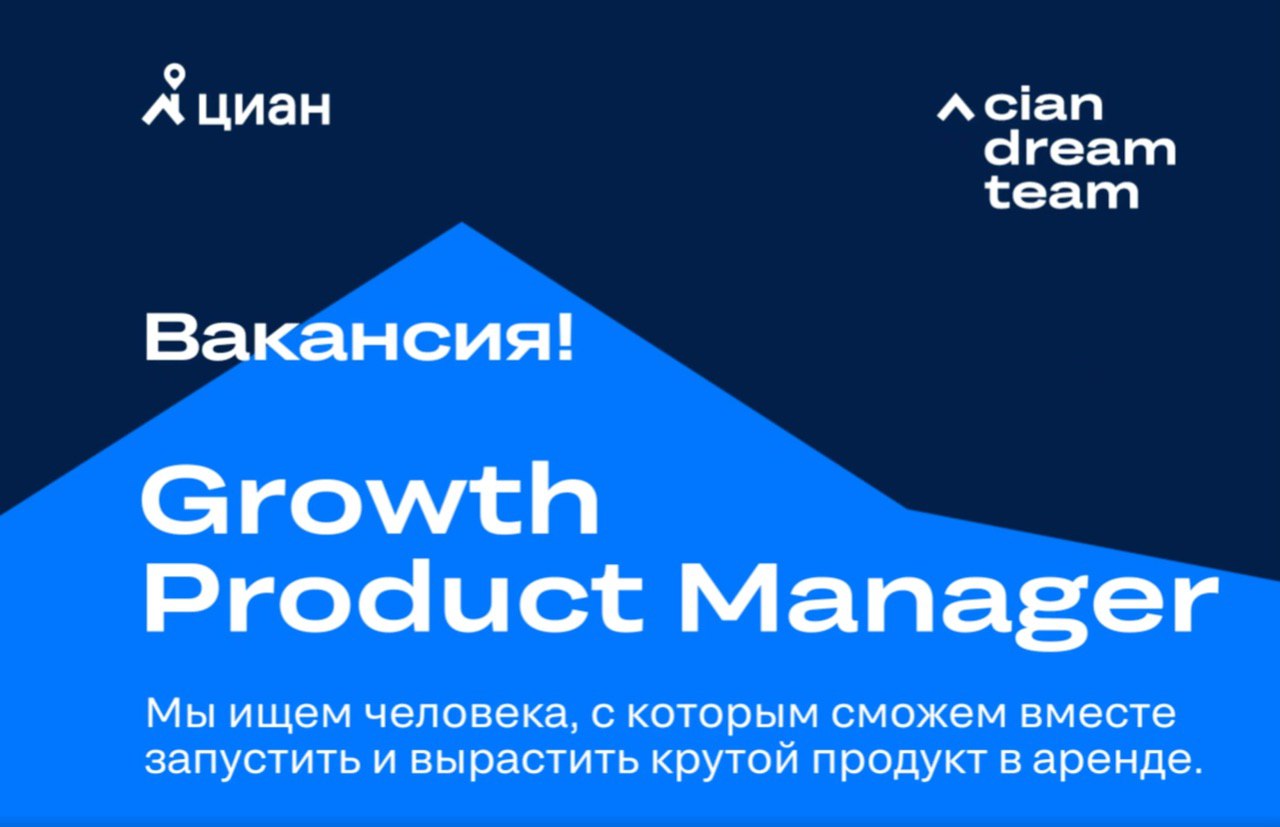 циан

cian
dream
team

Вакансия!

Growth
Product Manager

Мы ищем человека, с которым сможем вместе запустить и вырастить крутой продукт в аренде.